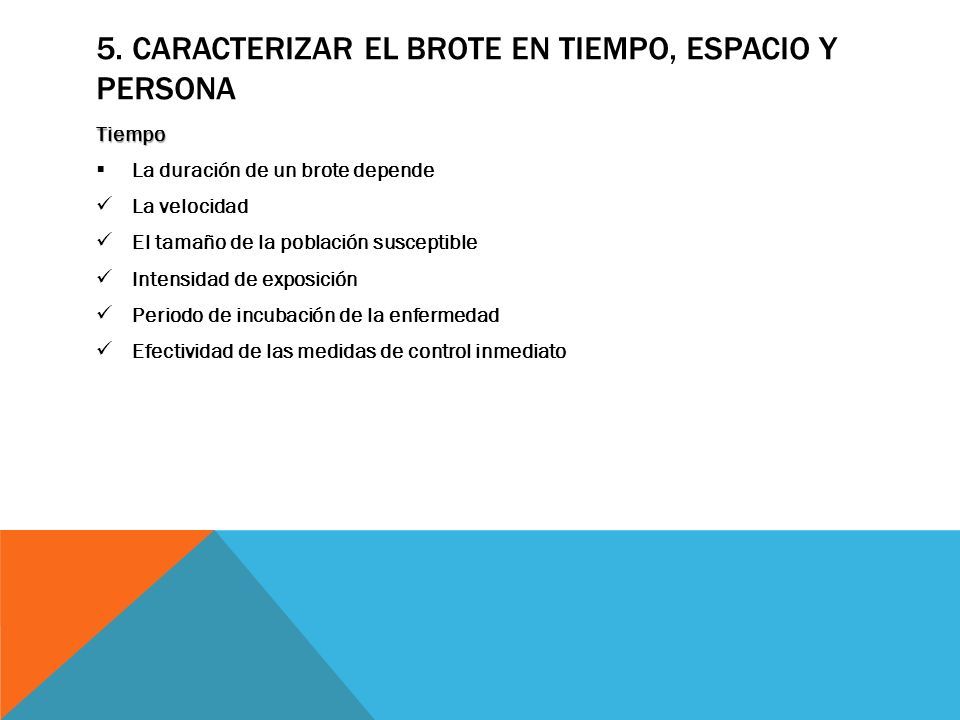 5. CARACTERIZAR EL BROTE EN TIEMPO, ESPACIO Y PERSONA

Tiempo

▪ La duración de un brote depende

✓ La velocidad

✓ El tamaño de la población susceptible

✓ Intensidad de exposición

✓ Periodo de incubación de la enfermedad

✓ Efectividad de las medidas de control inmediato